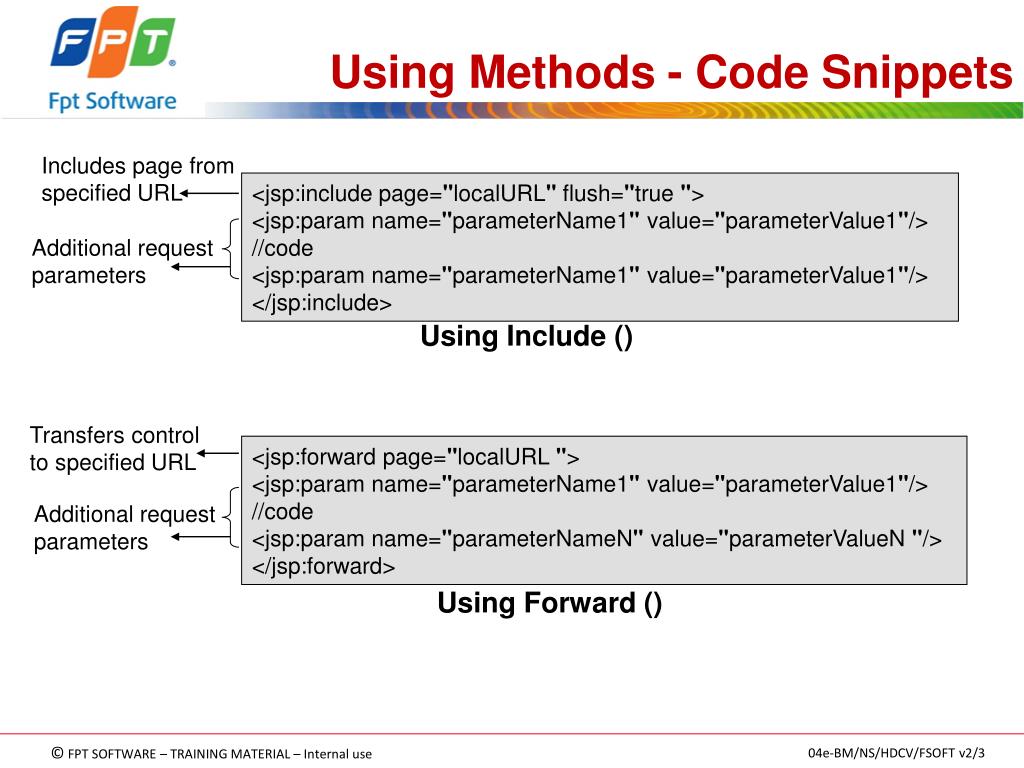 FPT
Fpt Software

Using Methods - Code Snippets

Includes page from specified URL

Additional request parameters

<jsp:include page="localURL" flush="true ">
<jsp:param name="parameterName1" value="parameterValue1"/>
//code
<jsp:param name="parameterName1" value="parameterValue1"/>
</jsp:include>

Using Include ()

Transfers control to specified URL

Additional request parameters

<jsp:forward page="localURL ">
<jsp:param name="parameterName1" value="parameterValue1"/>
//code
<jsp:param name="parameterNameN" value="parameterValueN "/>
</jsp:forward>

Using Forward ()

© FPT SOFTWARE – TRAINING MATERIAL – Internal use

04e-BM/NS/HDCV/FSOFT v2/3